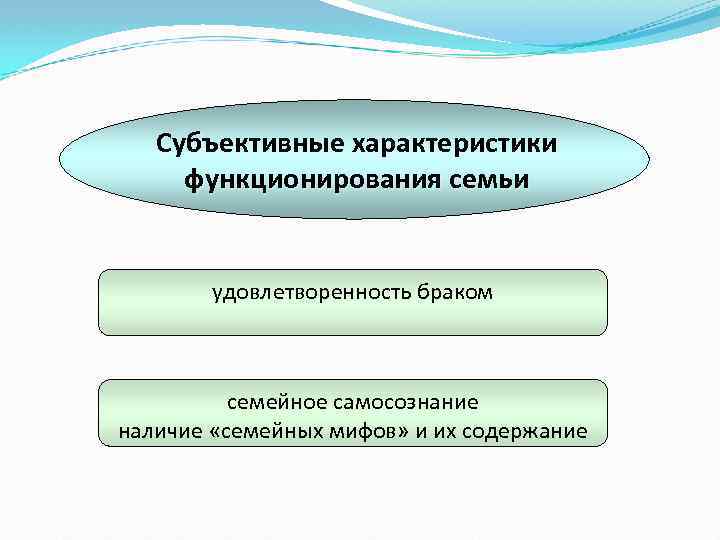 Субъективные характеристики функционирования семьи

удовлетворенность браком

семейное самосознание
наличие «семейных мифов» и их содержание